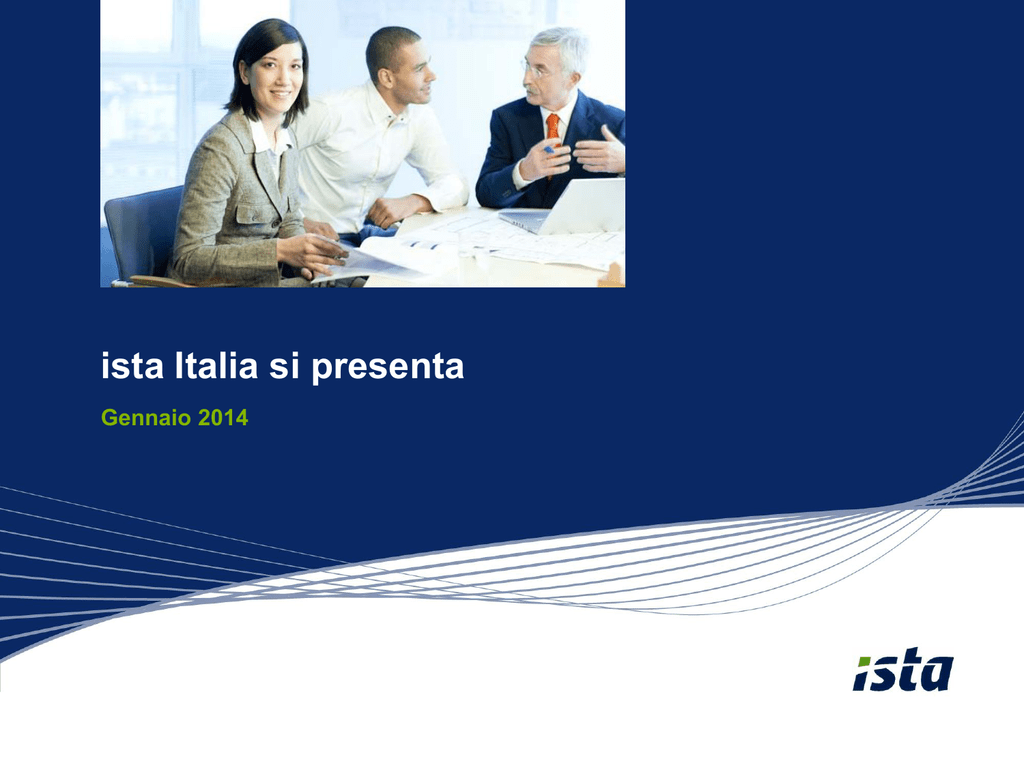 ista Italia si presenta

Gennaio 2014

ista